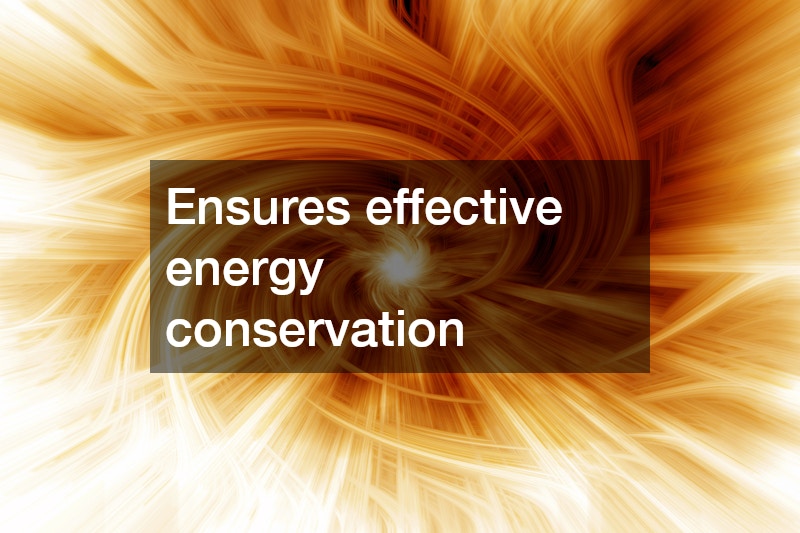 Ensures effective energy conservation